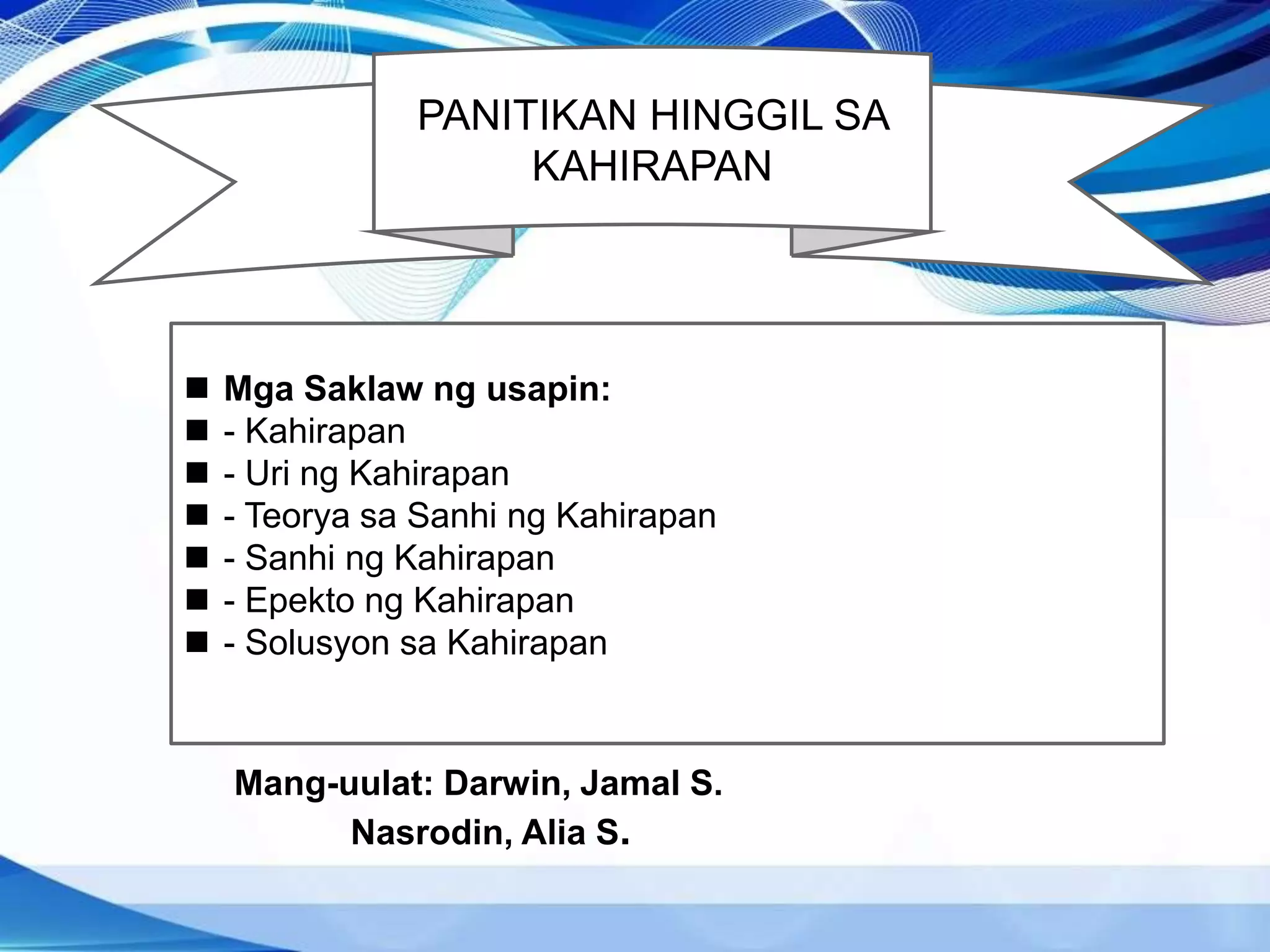 PANITIKAN HINGGIL SA KAHIRAPAN

■ Mga Saklaw ng usapin:
■ - Kahirapan
■ - Uri ng Kahirapan
■ - Teorya sa Sanhi ng Kahirapan
■ - Sanhi ng Kahirapan
■ - Epekto ng Kahirapan
■ - Solusyon sa Kahirapan

Mang-uulat: Darwin, Jamal S.
Nasrodin, Alia S.